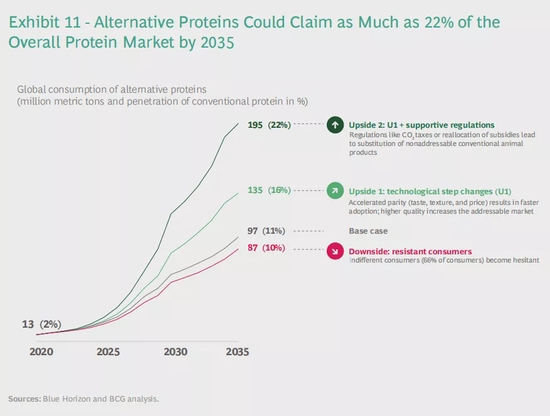 Exhibit 11 - Alternative Proteins Could Claim as Much as 22% of the Overall Protein Market by 2035

Global consumption of alternative proteins
(million metric tons and penetration of conventional protein in %)

195 (22%)

Upside 2: U1 + supportive regulations
Regulations like $CO_2$ taxes or reallocation of subsidies lead to substitution of nonaddressable conventional animal products

135 (16%)

Upside 1: technological step changes (U1)
Accelerated parity (taste, texture, and price) results in faster adoption; higher quality increases the addressable market

97 (11%)

Base case

87 (10%)

Downside: resistant consumers
Indifferent consumers (66% of consumers) become hesitant

13 (2%)

2020
2025
2030
2035

Sources: Blue Horizon and BCG analysis.